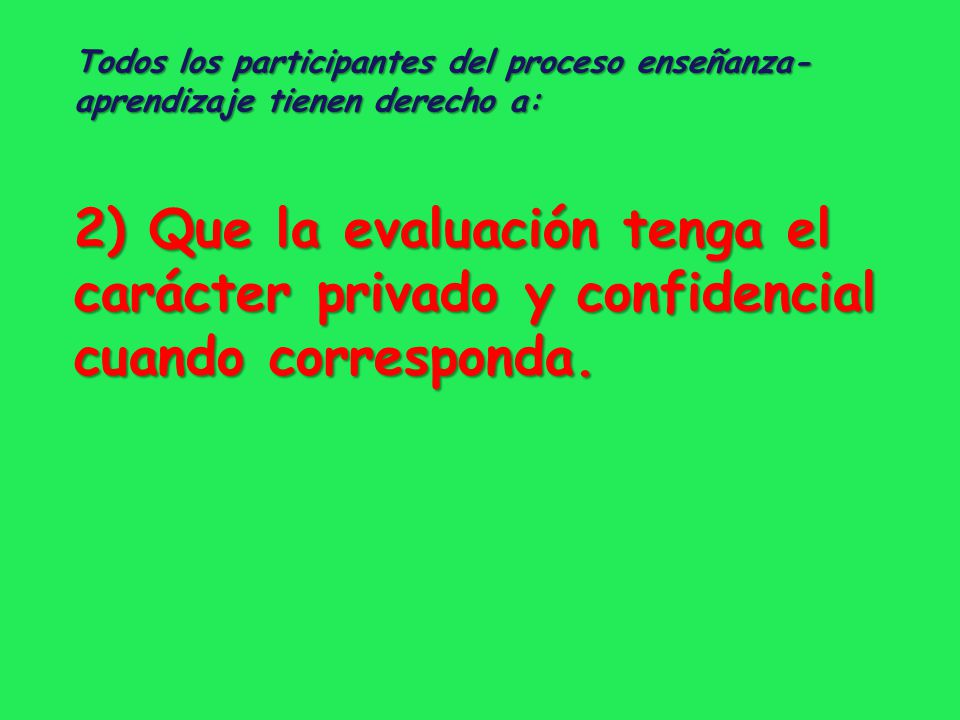 Todos los participantes del proceso enseñanza-aprendizaje tienen derecho a:

2) Que la evaluación tenga el carácter privado y confidencial cuando corresponda.